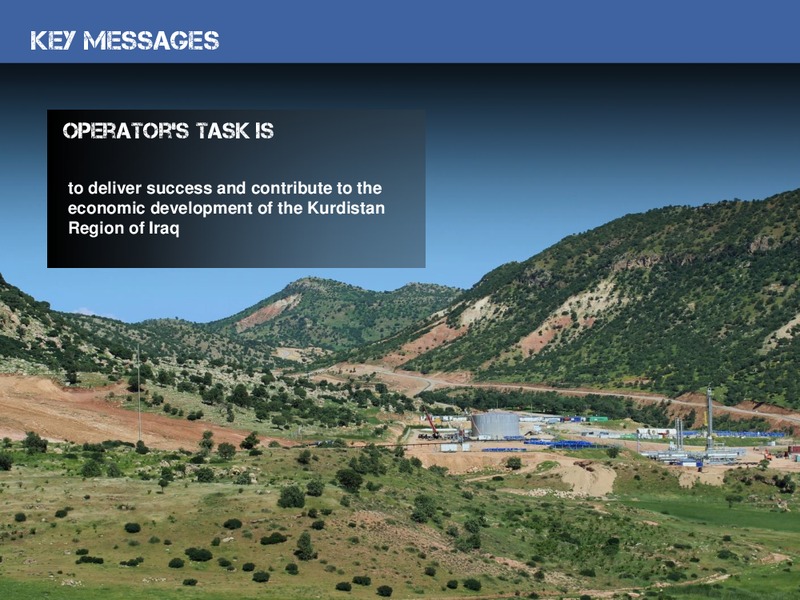 KEY MESSAGES

OPERATOR'S TASK IS

to deliver success and contribute to the economic development of the Kurdistan Region of Iraq